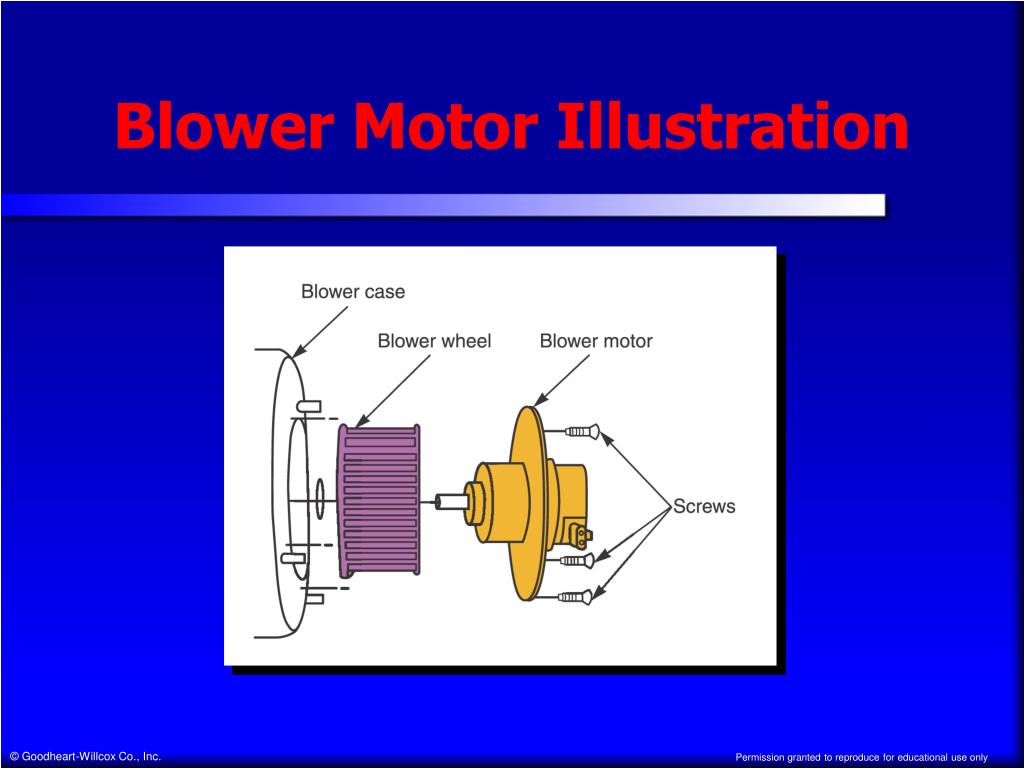 Blower Motor Illustration

Blower case

Blower wheel

Blower motor

Screws

© Goodheart-Willcox Co., Inc.

Permission granted to reproduce for educational use only